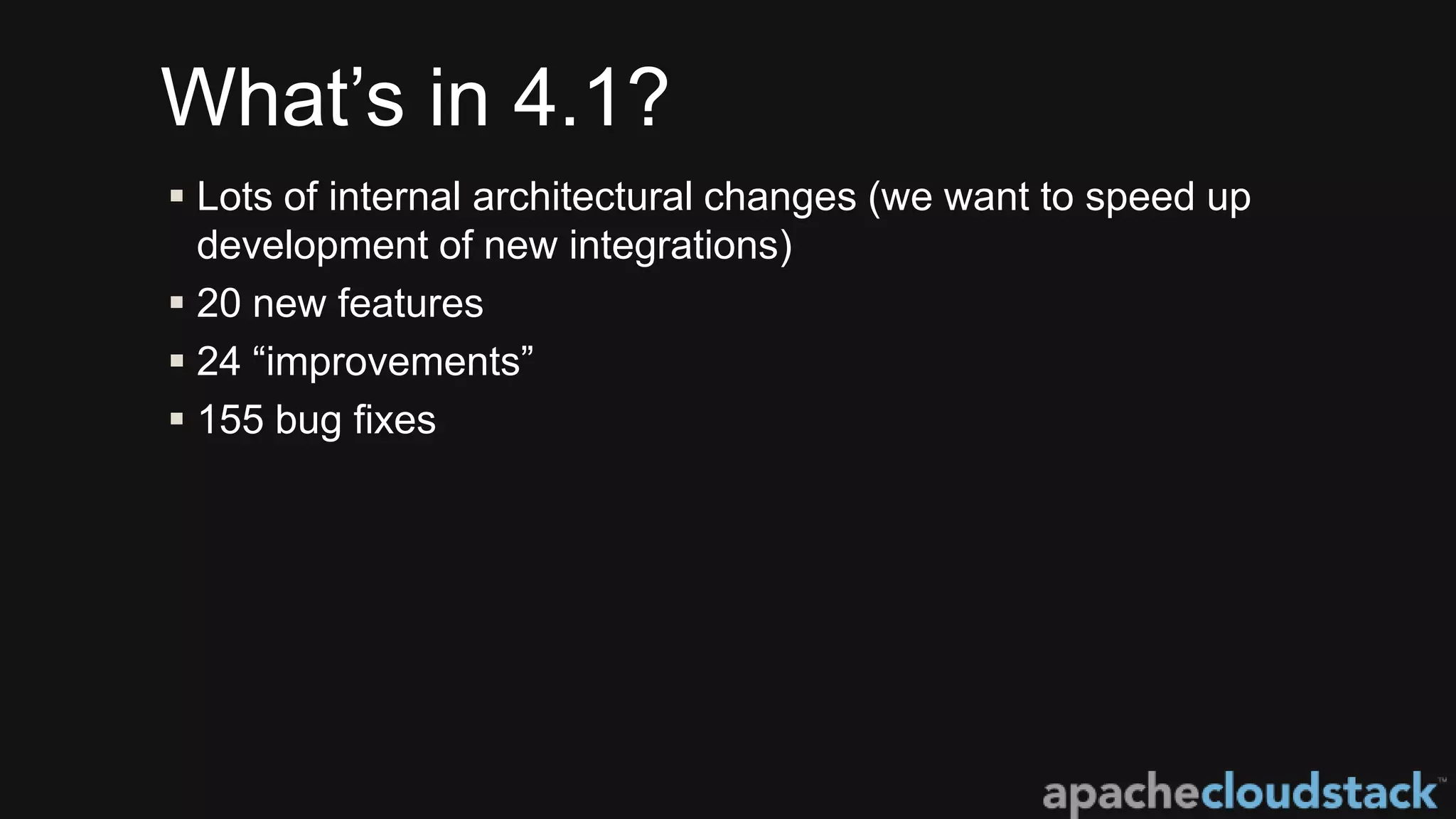 What’s in 4.1?

▪ Lots of internal architectural changes (we want to speed up development of new integrations)
▪ 20 new features
▪ 24 “improvements”
▪ 155 bug fixes

apachecloudstack™